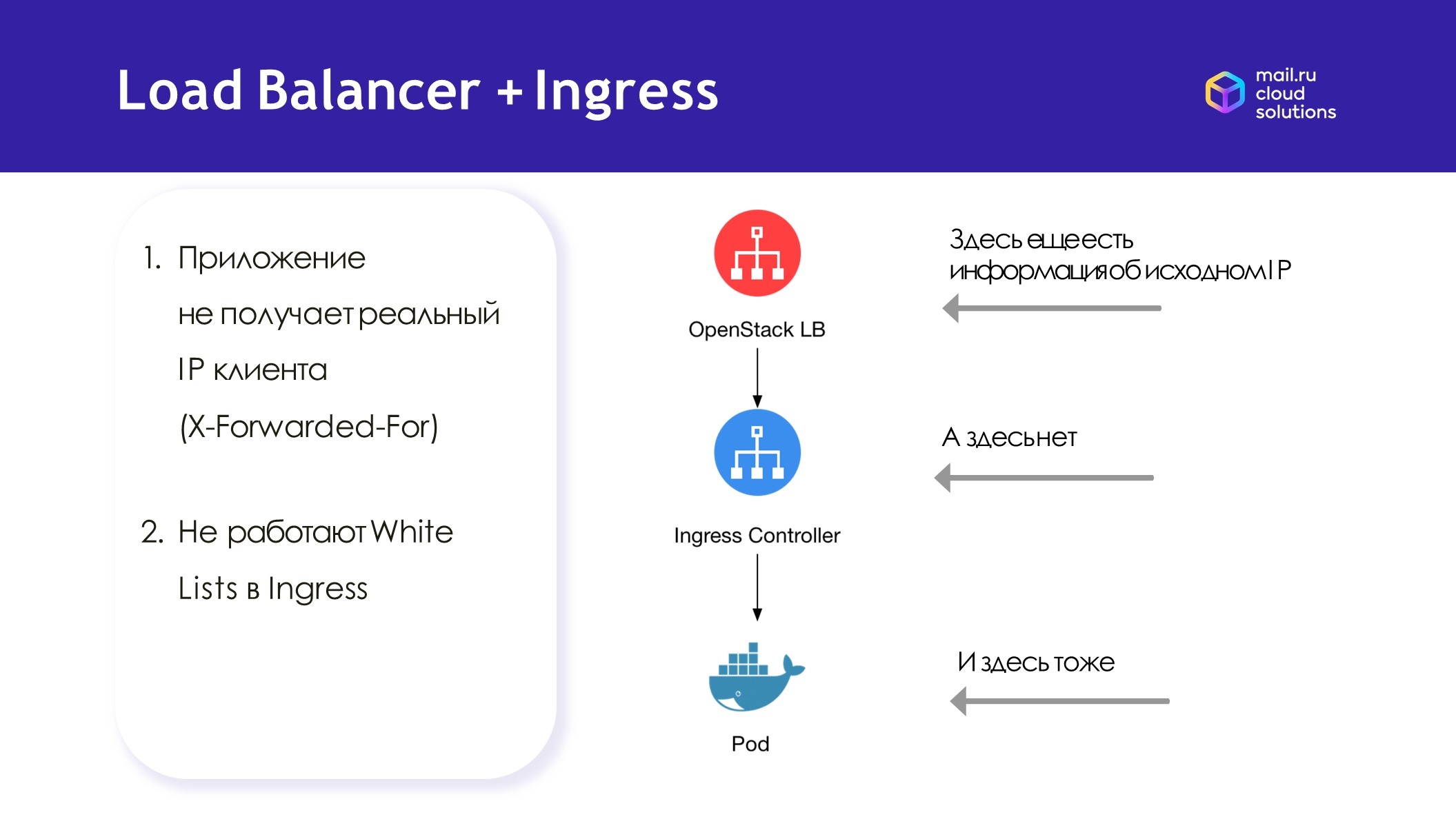 Load Balancer + Ingress

mail.ru cloud solutions

1. Приложение не получает реальный IP клиента (X-Forwarded-For)

2. Не работают White Lists в Ingress

OpenStack LB

Ingress Controller

Pod

Здесь еще есть информация об исходном IP

А здесь нет

И здесь тоже